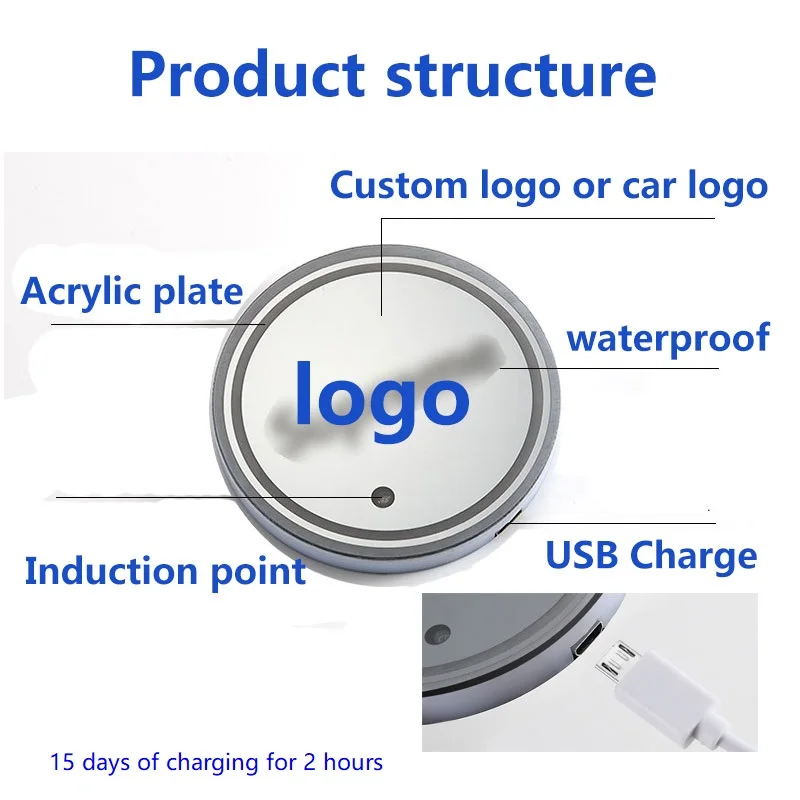 Product structure

Custom logo or car logo

Acrylic plate

waterproof

logo

Induction point

USB Charge

15 days of charging for 2 hours